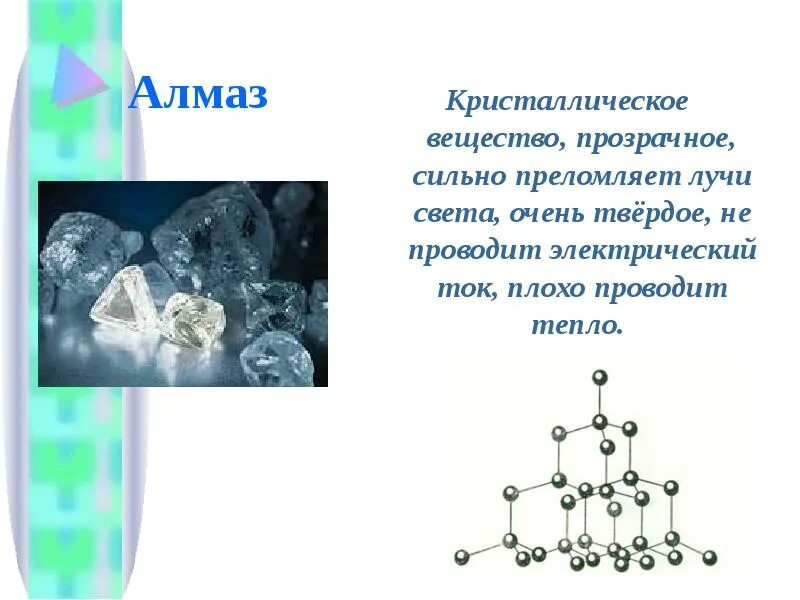 Алмаз

Кристаллическое вещество, прозрачное, сильно преломляет лучи света, очень твёрдое, не проводит электрический ток, плохо проводит тепло.